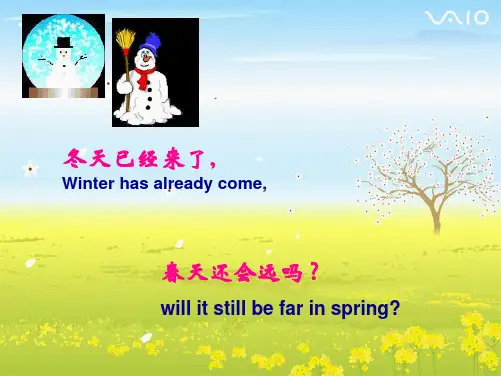 VAIO

冬天已经来了，
Winter has already come,

春天还会远吗？
will it still be far in spring?